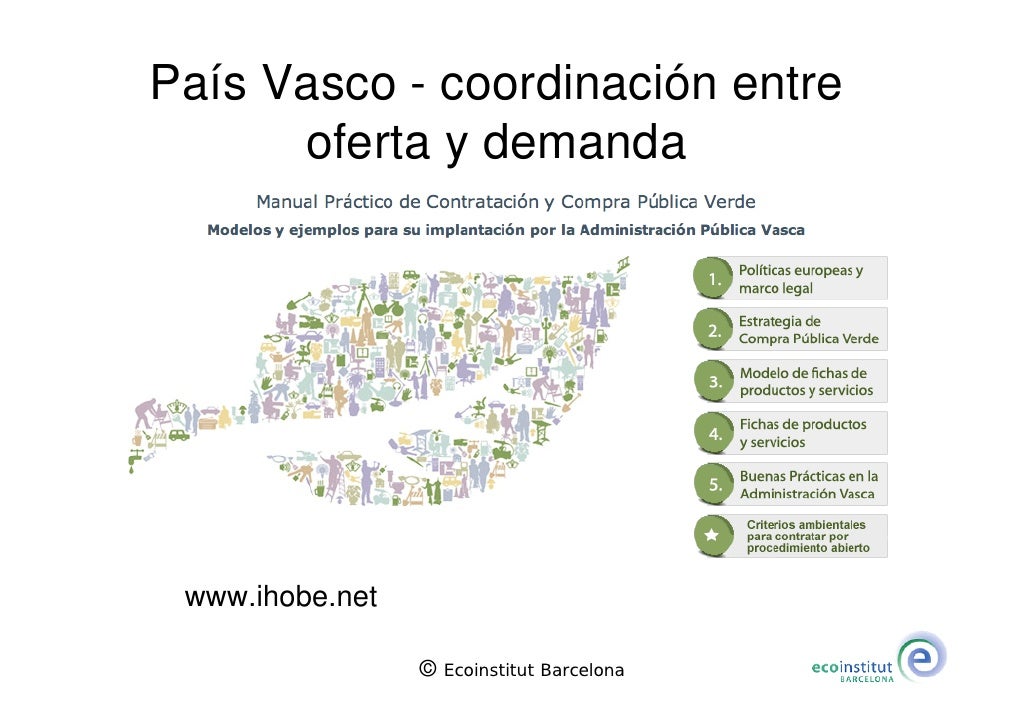 País Vasco - coordinación entre oferta y demanda

Manual Práctico de Contratación y Compra Pública Verde

Modelos y ejemplos para su implantación por la Administración Pública Vasca

1. Políticas europeas y marco legal

2. Estrategia de Compra Pública Verde

3. Modelo de fichas de productos y servicios

4. Fichas de productos y servicios

5. Buenas Prácticas en la Administración Vasca

Criterios ambientales para contratar por procedimiento abierto

www.ihobe.net

© Ecoinstitut Barcelona

ecoinstitut BARCELONA